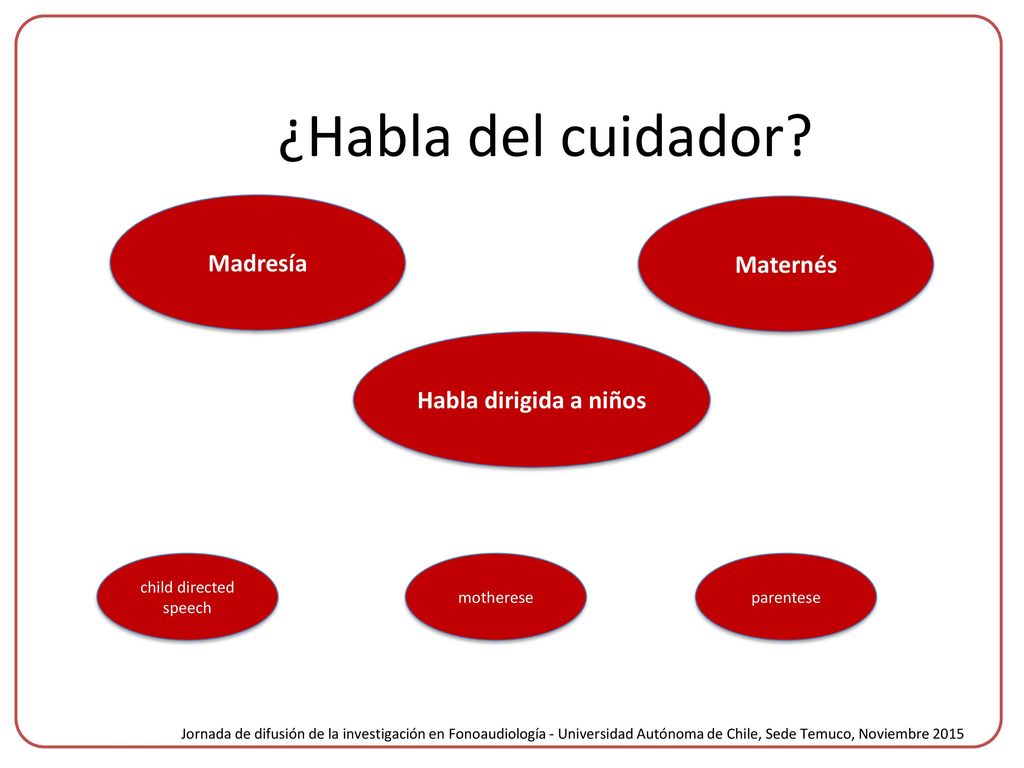 ¿Habla del cuidador?

Madresía

Maternés

Habla dirigida a niños

child directed speech

motherese

parentese

Jornada de difusión de la investigación en Fonoaudiología - Universidad Autónoma de Chile, Sede Temuco, Noviembre 2015